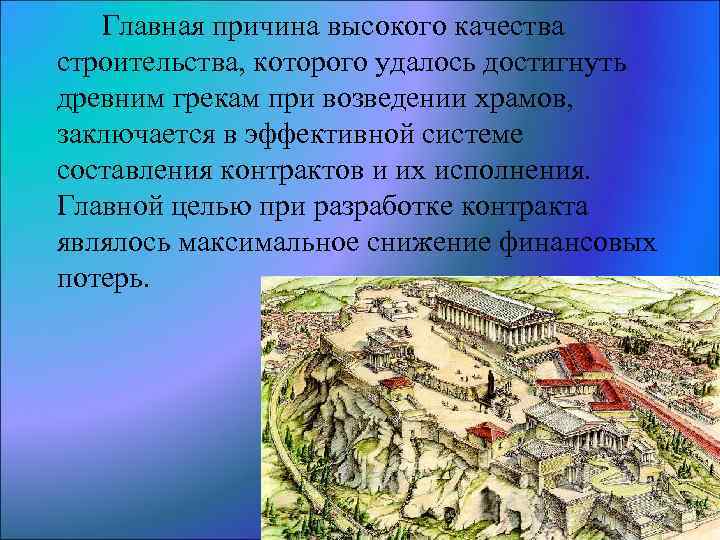 Главная причина высокого качества строительства, которого удалось достигнуть древним грекам при возведении храмов, заключается в эффективной системе составления контрактов и их исполнения. Главной целью при разработке контракта являлось максимальное снижение финансовых потерь.